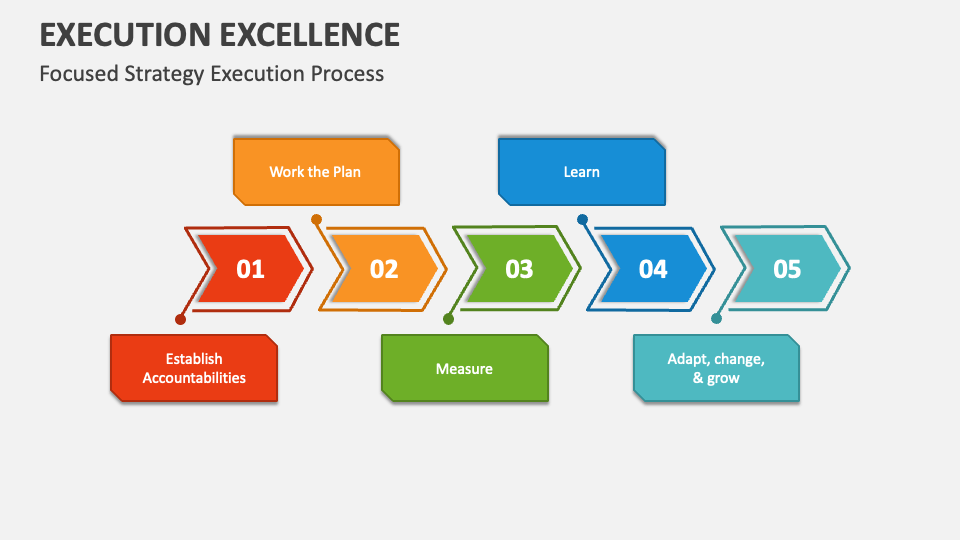 EXECUTION EXCELLENCE

Focused Strategy Execution Process

Work the Plan

Learn

01

02

03

04

05

Establish Accountabilities

Measure

Adapt, change, & grow